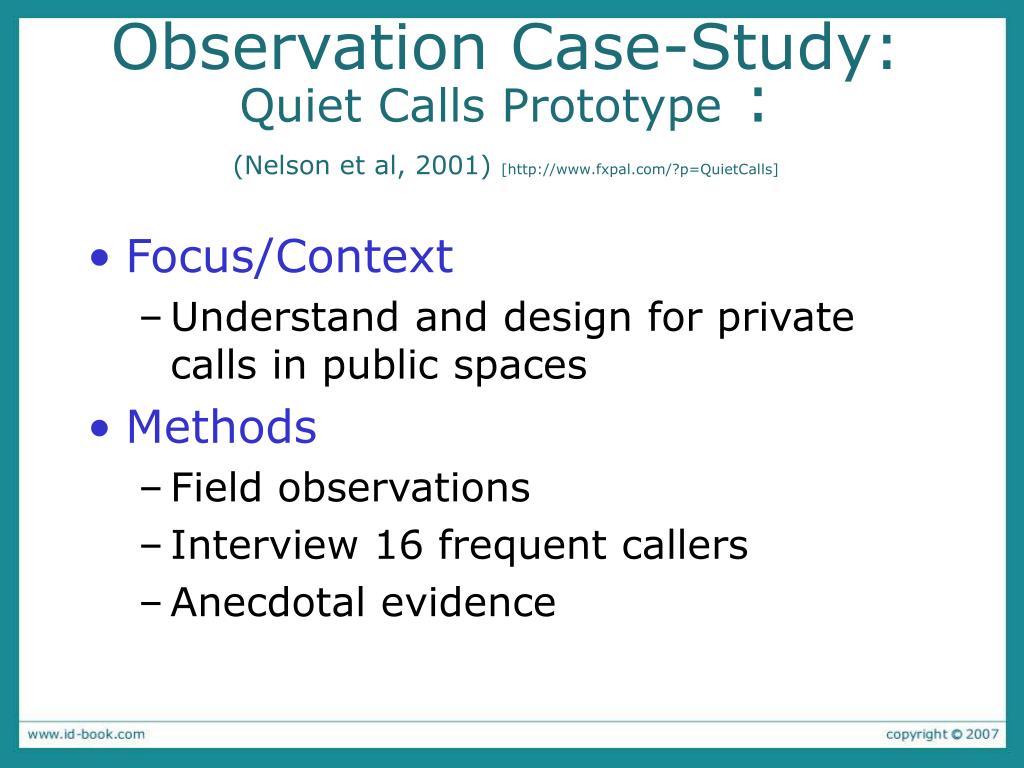 Observation Case-Study:
Quiet Calls Prototype :
(Nelson et al, 2001) [http://www.fxpal.com/?p=QuietCalls]

• Focus/Context
– Understand and design for private calls in public spaces
• Methods
– Field observations
– Interview 16 frequent callers
– Anecdotal evidence

www.id-book.com

copyright © 2007